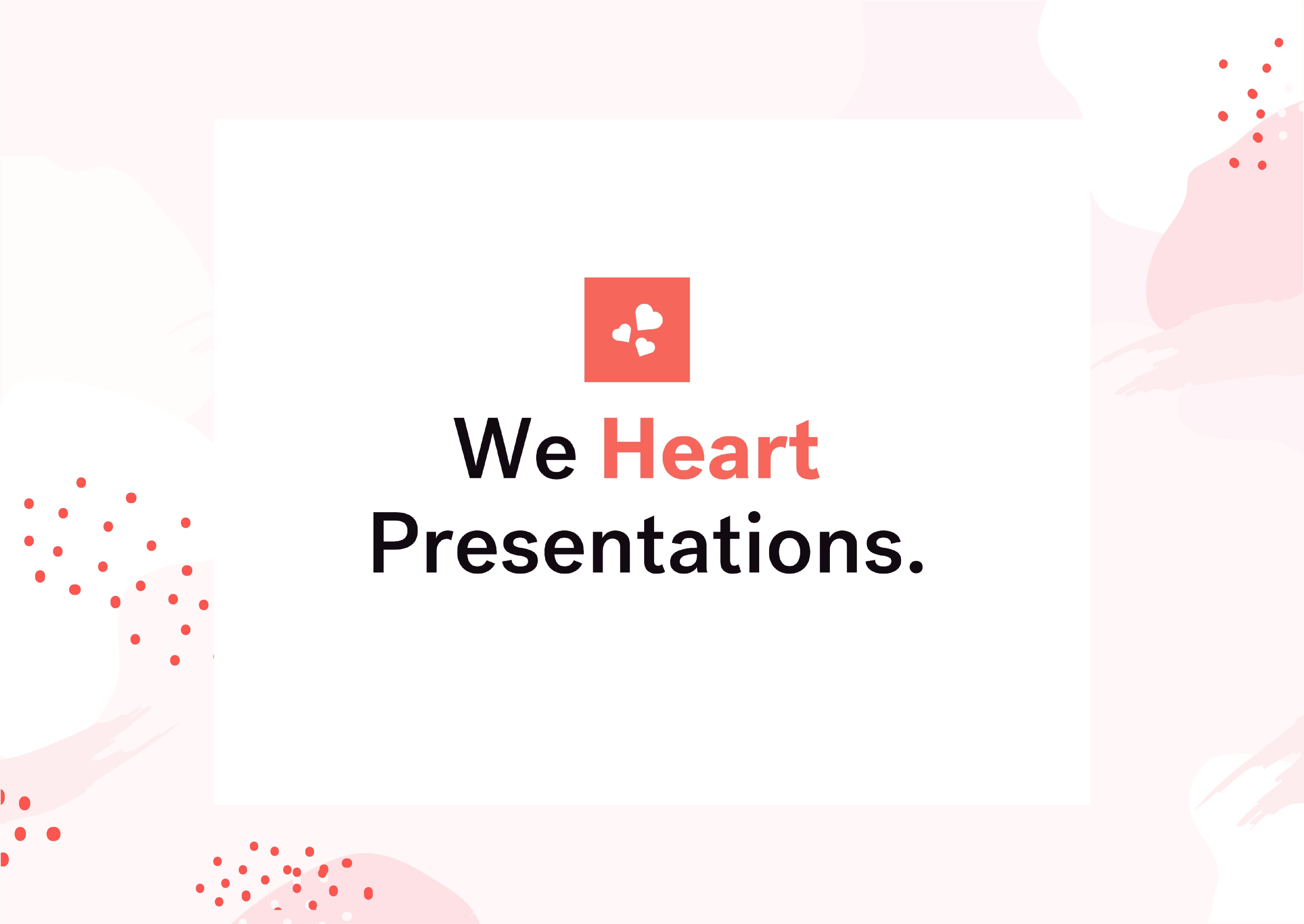 We Heart Presentations.